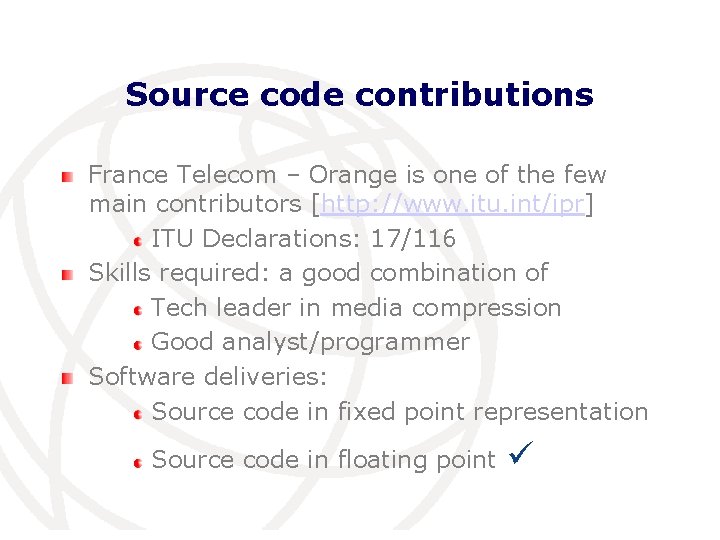 Source code contributions

France Telecom – Orange is one of the few main contributors [http://www.itu.int/ipr]

ITU Declarations: 17/116

Skills required: a good combination of

Tech leader in media compression

Good analyst/programmer

Software deliveries:

Source code in fixed point representation

Source code in floating point ✓